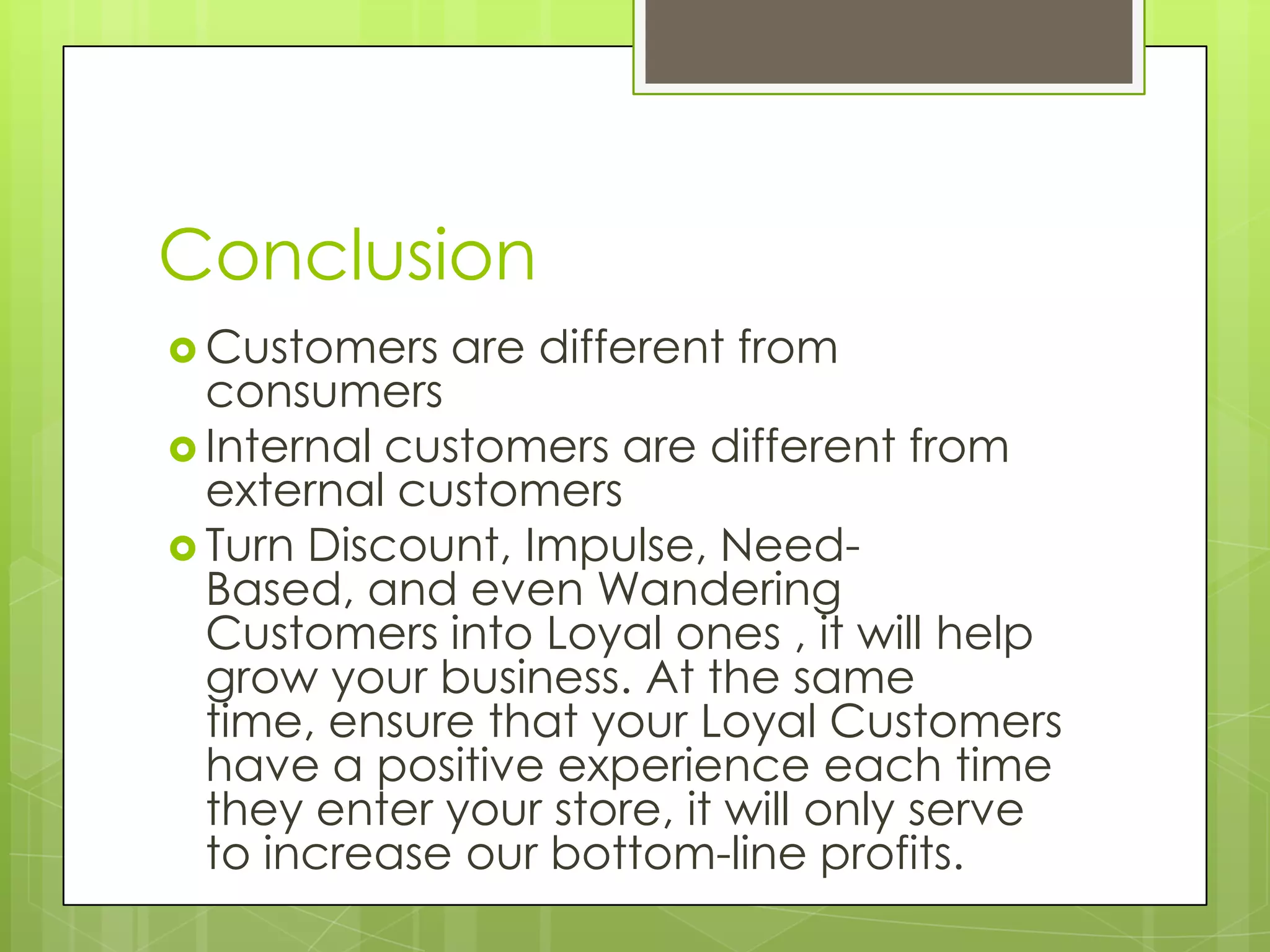 Conclusion

Customers are different from consumers

Internal customers are different from external customers

Turn Discount, Impulse, Need-Based, and even Wandering Customers into Loyal ones , it will help grow your business. At the same time, ensure that your Loyal Customers have a positive experience each time they enter your store, it will only serve to increase our bottom-line profits.